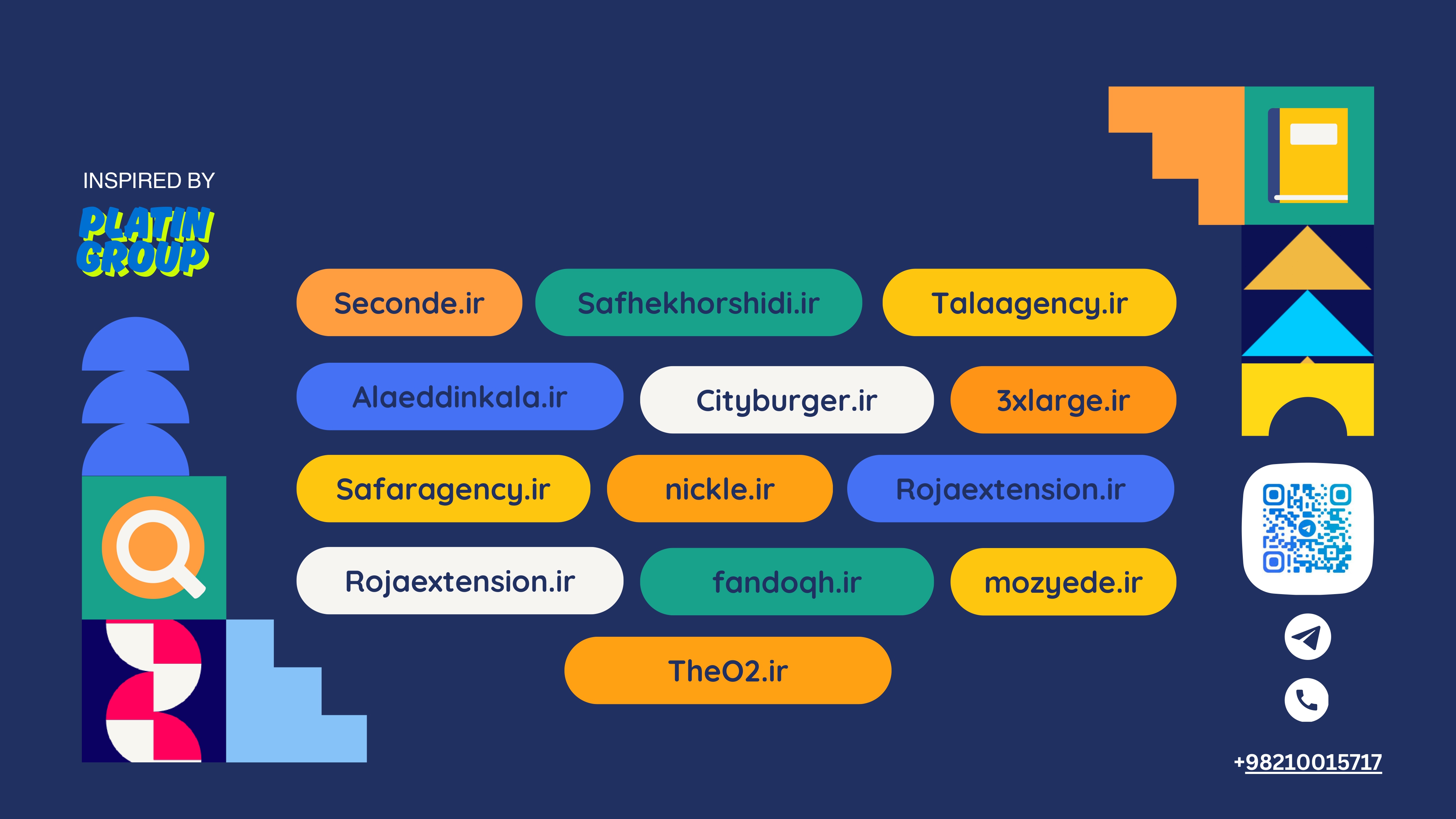 INSPIRED BY
PLATIN GROUP

Seconde.ir
Safhekhorshidi.ir
Talaagency.ir
Alaeddinkala.ir
Cityburger.ir
3xlarge.ir
Safaragency.ir
nickle.ir
Rojaextension.ir
Rojaextension.ir
fandoqh.ir
mozyede.ir
TheO2.ir

+98210015717